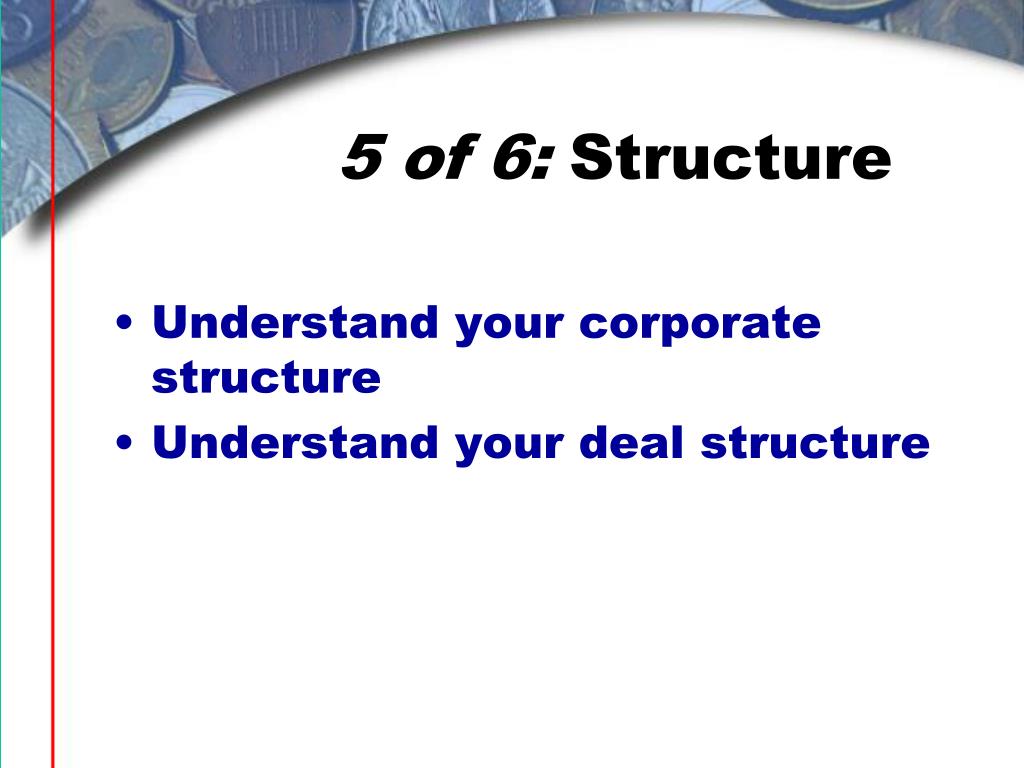 5 of 6: Structure

• Understand your corporate structure
• Understand your deal structure